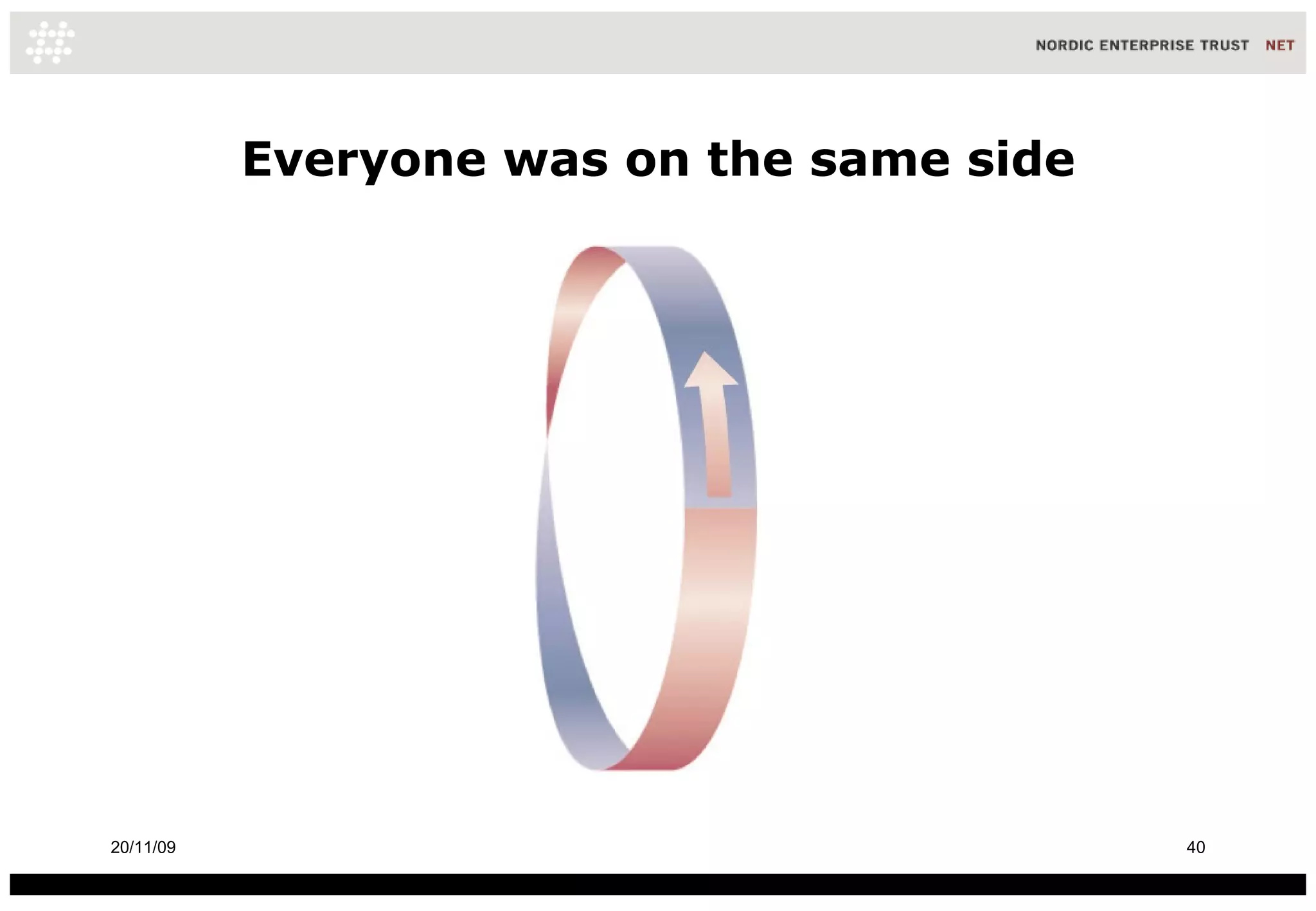 NORDIC ENTERPRISE TRUST NET

Everyone was on the same side

20/11/09

40